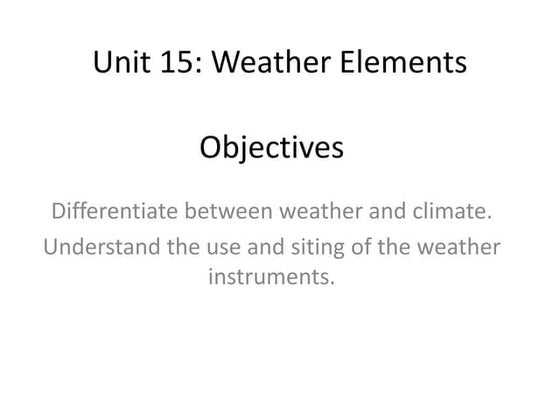 Unit 15: Weather Elements

Objectives

Differentiate between weather and climate.

Understand the use and siting of the weather instruments.